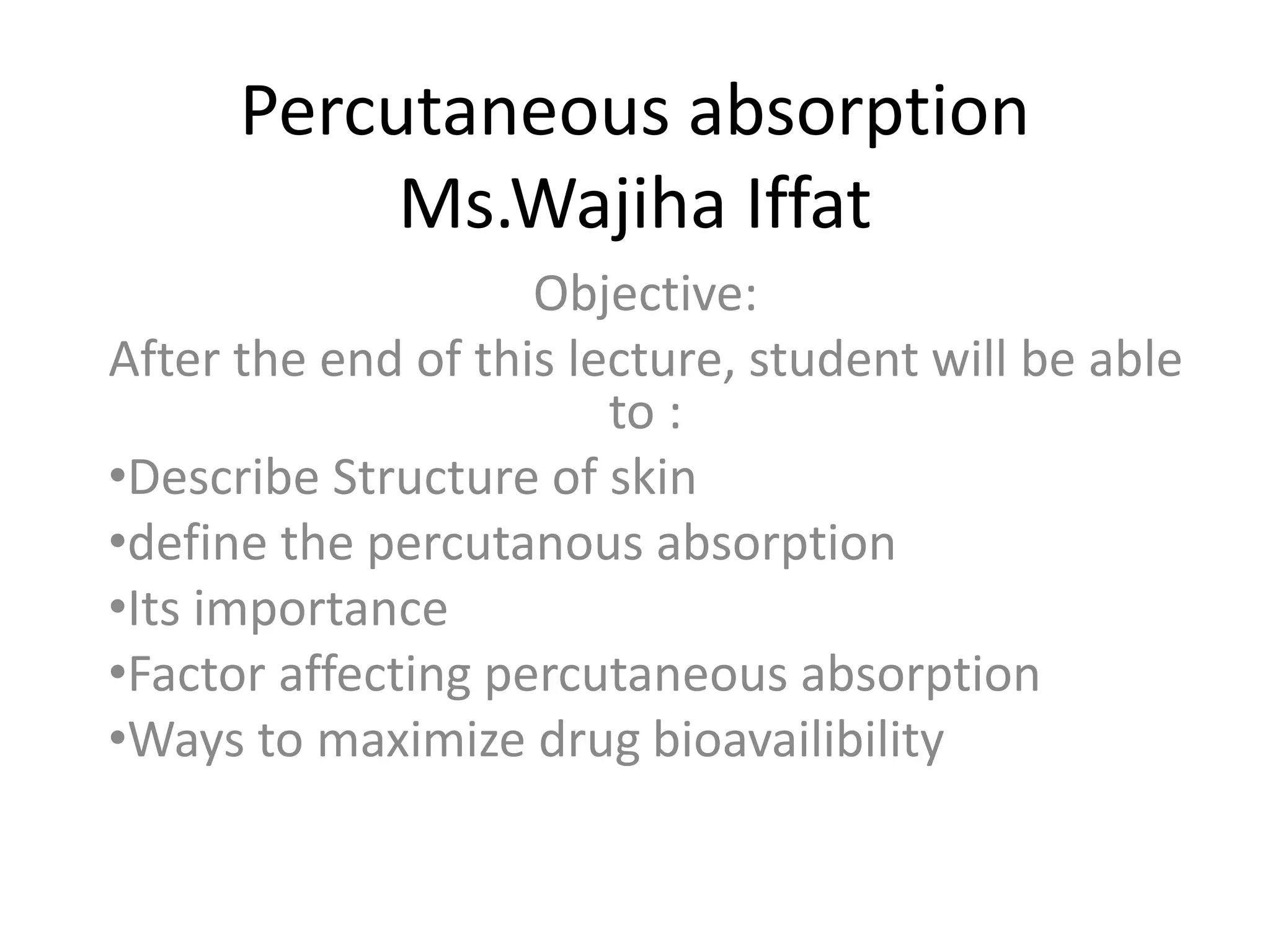 Percutaneous absorption
Ms.Wajiha Iffat

Objective:
After the end of this lecture, student will be able to :
•Describe Structure of skin
•define the percutanous absorption
•Its importance
•Factor affecting percutaneous absorption
•Ways to maximize drug bioavailibility